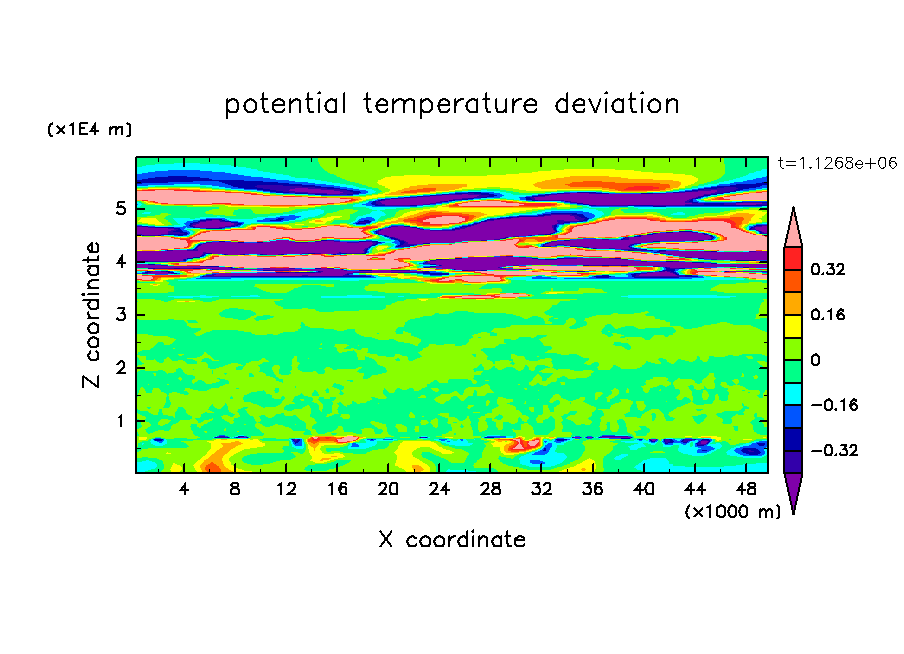 potential temperature deviation

(x1E4 m)

t=1.1268e+06

Z coordinate

5
4
3
2
1

0.32
0.16
0
−0.16
−0.32

4 8 12 16 20 24 28 32 36 40 44 48

(x1000 m)

X coordinate